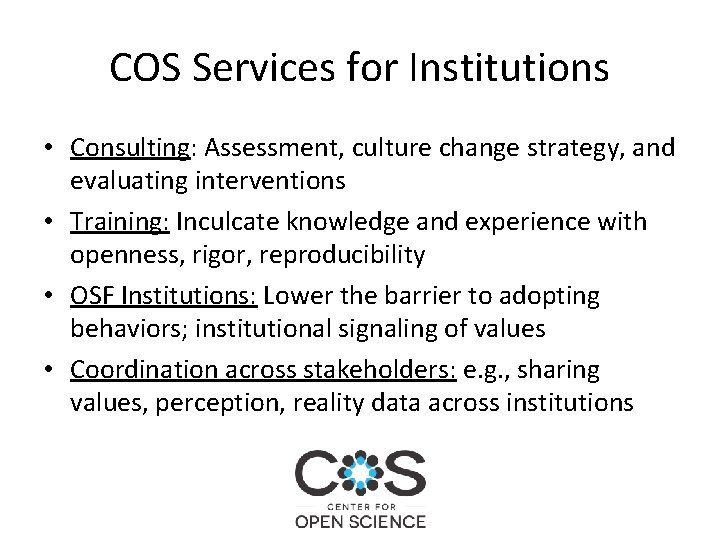 COS Services for Institutions

• Consulting: Assessment, culture change strategy, and evaluating interventions

• Training: Inculcate knowledge and experience with openness, rigor, reproducibility

• OSF Institutions: Lower the barrier to adopting behaviors; institutional signaling of values

• Coordination across stakeholders: e.g., sharing values, perception, reality data across institutions

COS
CENTER FOR
OPEN SCIENCE